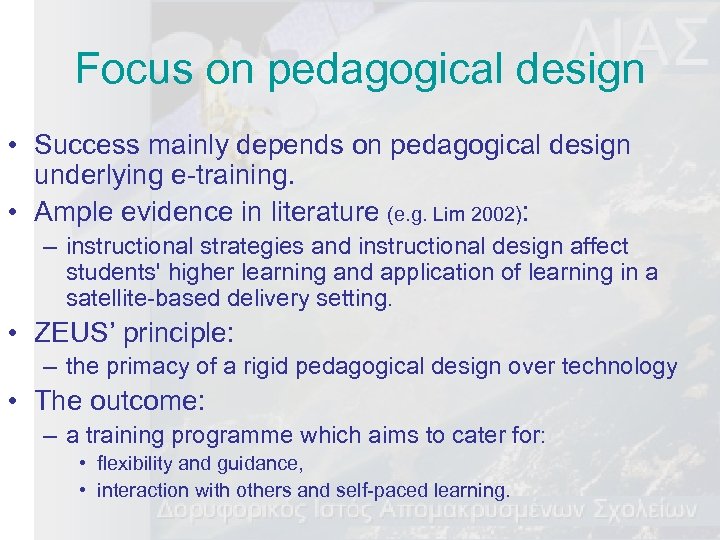 ΔΙΑΣ

Focus on pedagogical design

• Success mainly depends on pedagogical design underlying e-training.
• Ample evidence in literature (e.g. Lim 2002):
– instructional strategies and instructional design affect students' higher learning and application of learning in a satellite-based delivery setting.
• ZEUS' principle:
– the primacy of a rigid pedagogical design over technology
• The outcome:
– a training programme which aims to cater for:
• flexibility and guidance,
• interaction with others and self-paced learning.

Δορυφορικός Ιστός Απομακρυσμένων Σχολείων